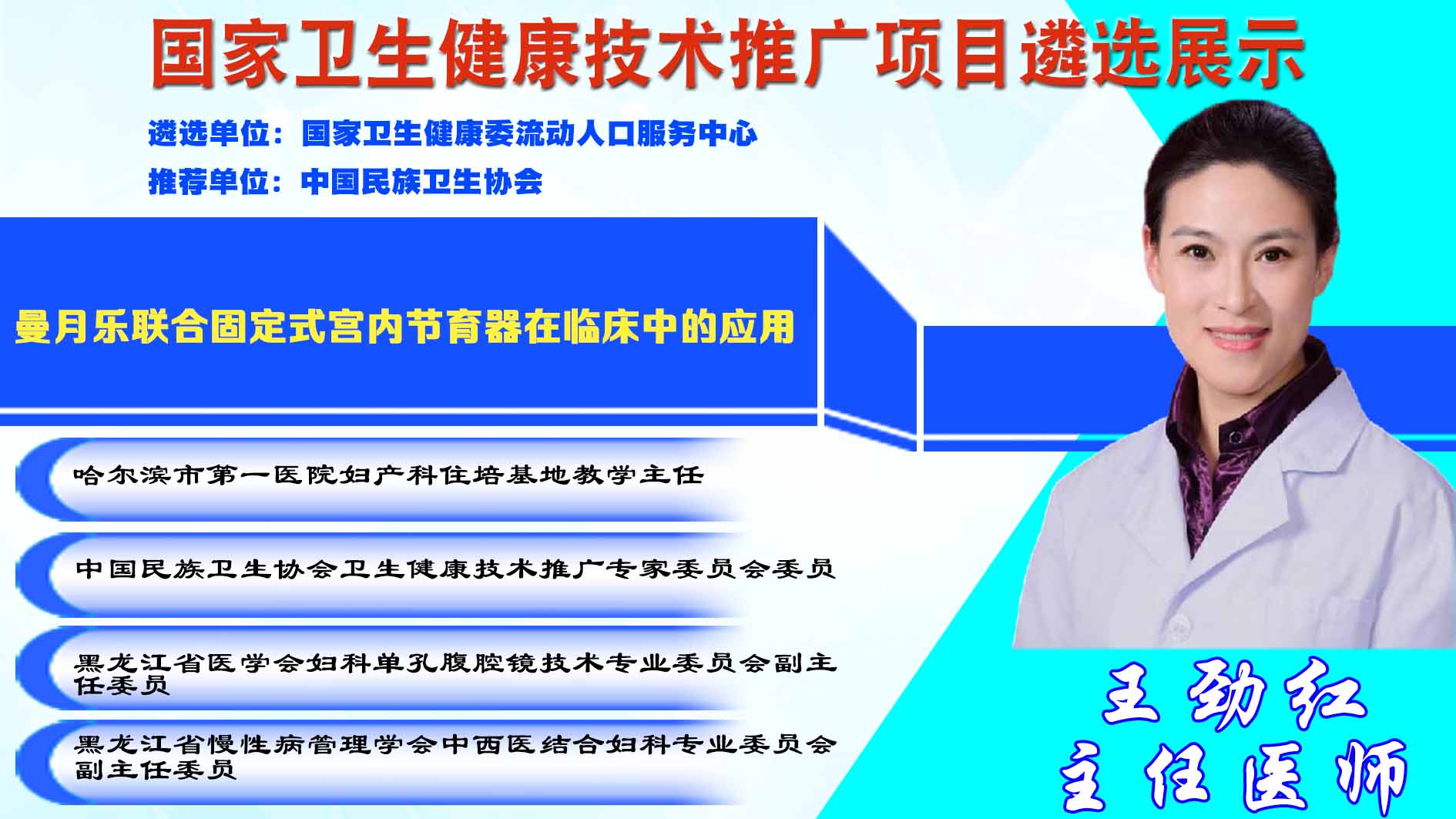 国家卫生健康技术推广项目遴选展示

遴选单位：国家卫生健康委流动人口服务中心

推荐单位：中国民族卫生协会

曼月乐联合固定式宫内节育器在临床中的应用

哈尔滨市第一医院妇产科住培基地教学主任

中国民族卫生协会卫生健康技术推广专家委员会委员

黑龙江省医学会妇科单孔腹腔镜技术专业委员会副主任委员

黑龙江省慢性病管理学会中西医结合妇科专业委员会副主任委员

王劲红
主任医师